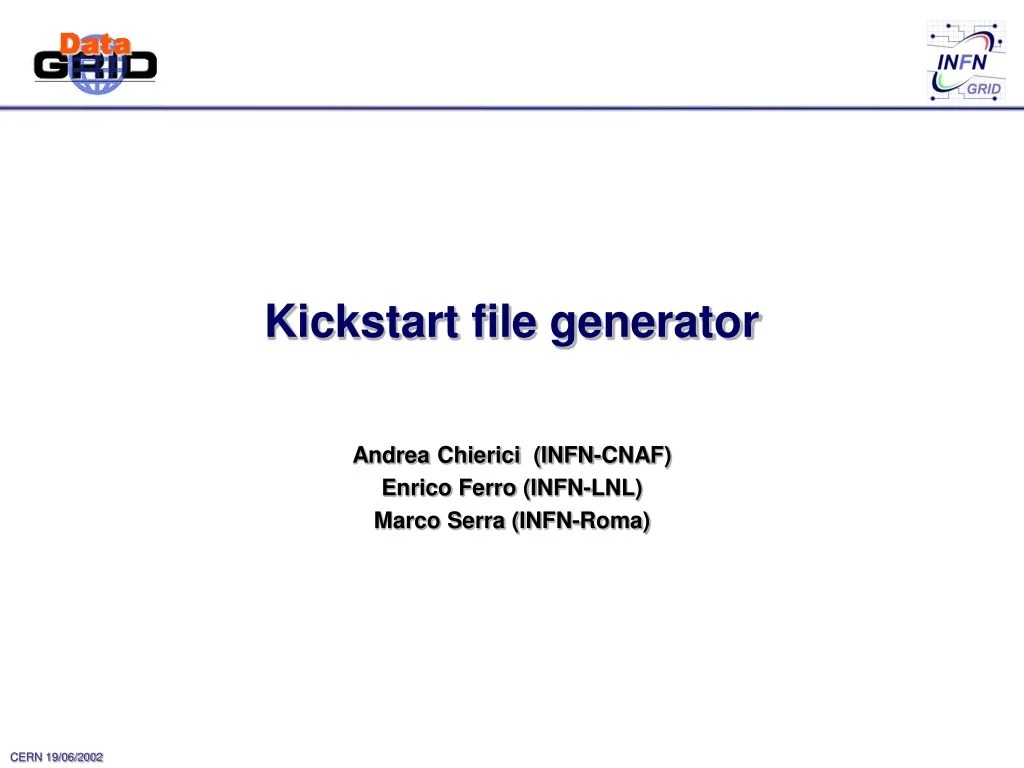 Data GRID

INFN GRID

Kickstart file generator

Andrea Chierici (INFN-CNAF)
Enrico Ferro (INFN-LNL)
Marco Serra (INFN-Roma)

CERN 19/06/2002